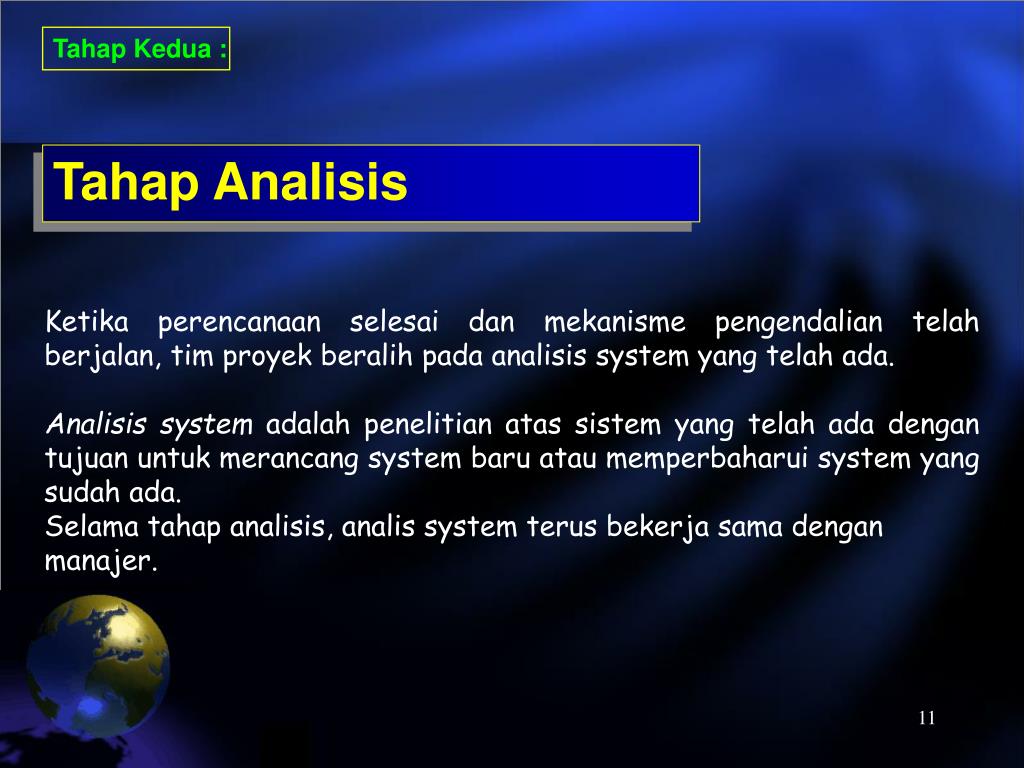 Tahap Kedua :

Tahap Analisis

Ketika perencanaan selesai dan mekanisme pengendalian telah berjalan, tim proyek beralih pada analisis system yang telah ada.

Analisis system adalah penelitian atas sistem yang telah ada dengan tujuan untuk merancang system baru atau memperbaharui system yang sudah ada.
Selama tahap analisis, analis system terus bekerja sama dengan manajer.

11